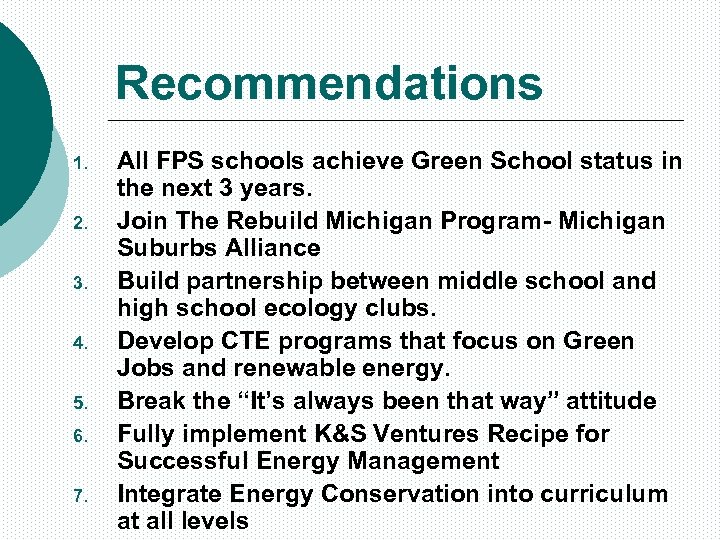 Recommendations

1. All FPS schools achieve Green School status in the next 3 years.
2. Join The Rebuild Michigan Program- Michigan Suburbs Alliance
3. Build partnership between middle school and high school ecology clubs.
4. Develop CTE programs that focus on Green Jobs and renewable energy.
5. Break the “It’s always been that way” attitude
6. Fully implement K&S Ventures Recipe for Successful Energy Management
7. Integrate Energy Conservation into curriculum at all levels